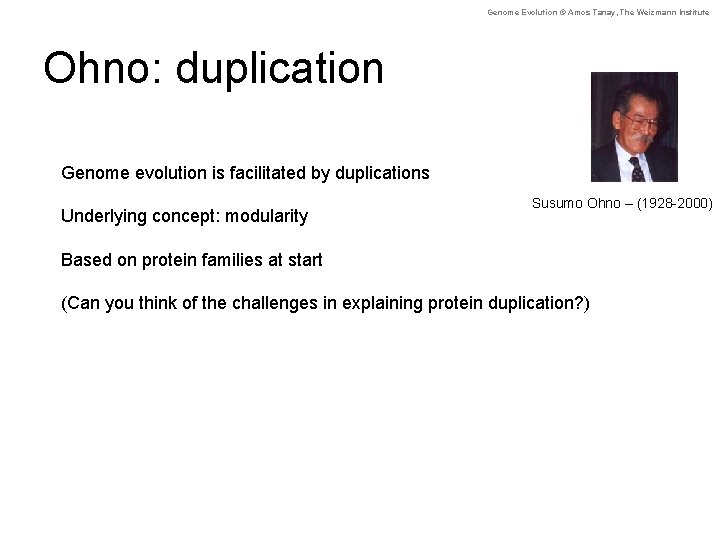 Genome Evolution © Amos Tanay, The Weizmann Institute

Ohno: duplication

Susumo Ohno – (1928-2000)

Genome evolution is facilitated by duplications

Underlying concept: modularity

Based on protein families at start

(Can you think of the challenges in explaining protein duplication?)